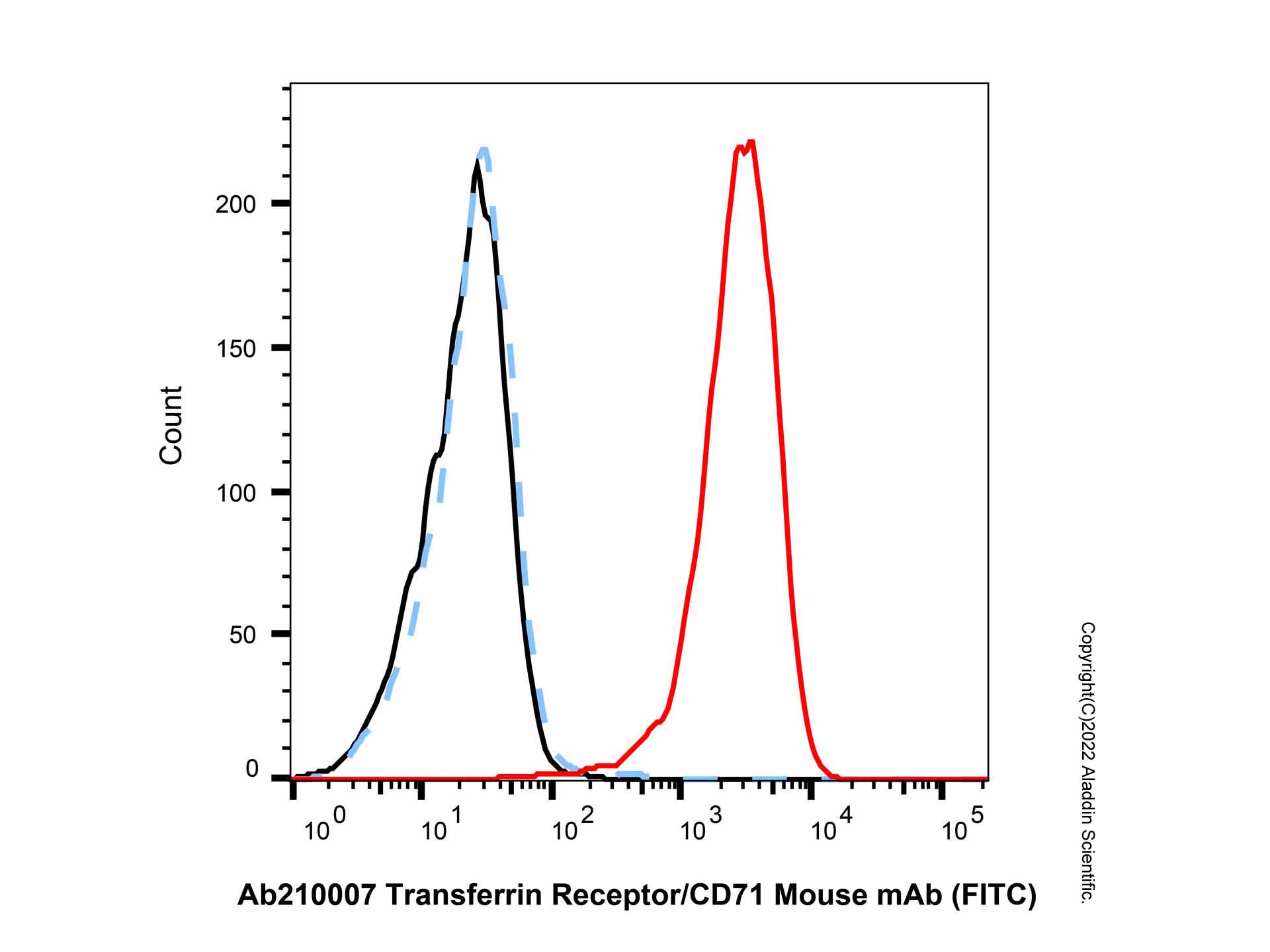 Count

200
150
100
50
0

$10^0$
$10^1$
$10^2$
$10^3$
$10^4$
$10^5$

Ab210007 Transferrin Receptor/CD71 Mouse mAb (FITC)

Copyright(C)2022 Aladdin Scientific.